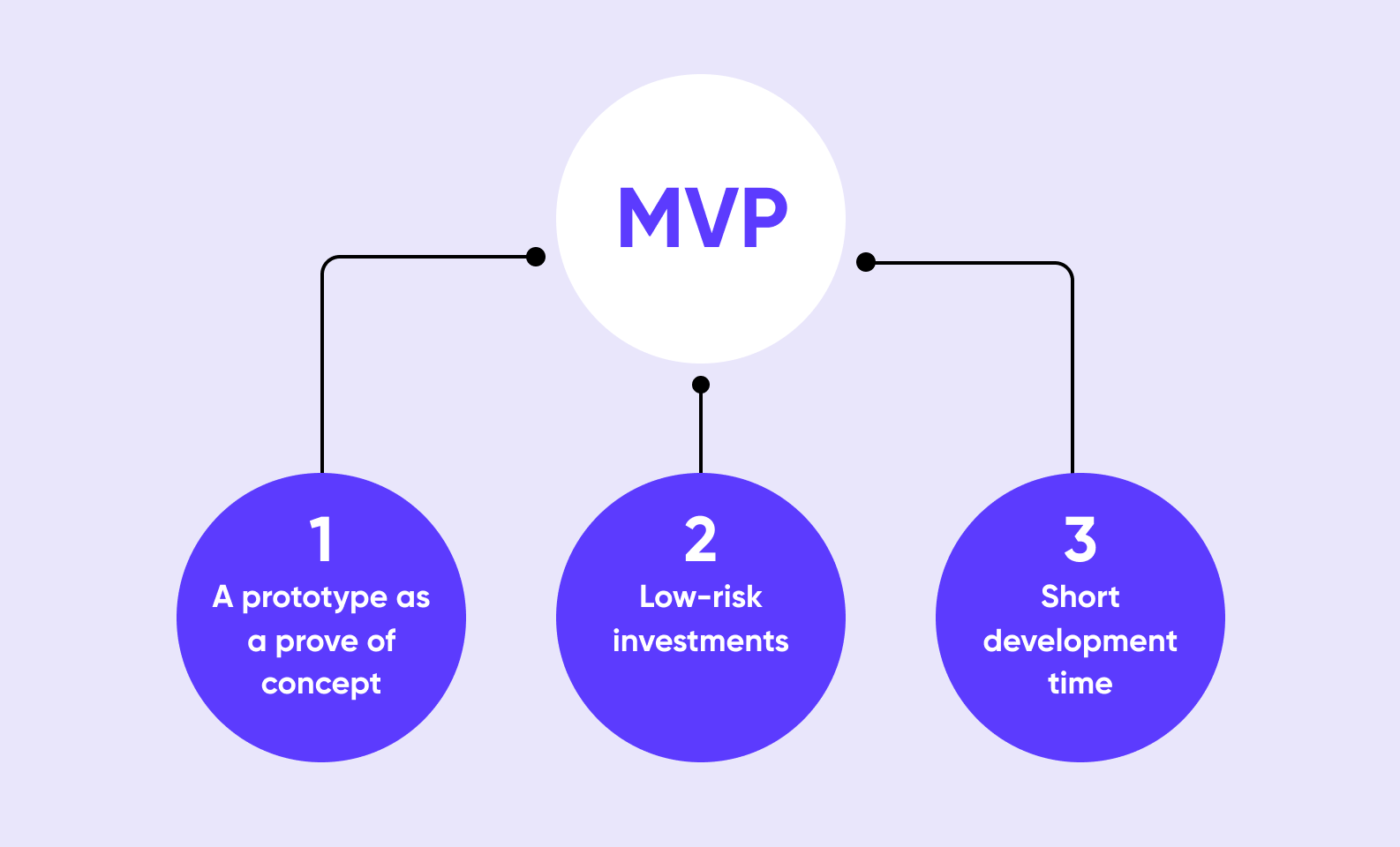 MVP

1
A prototype as a prove of concept

2
Low-risk investments

3
Short development time